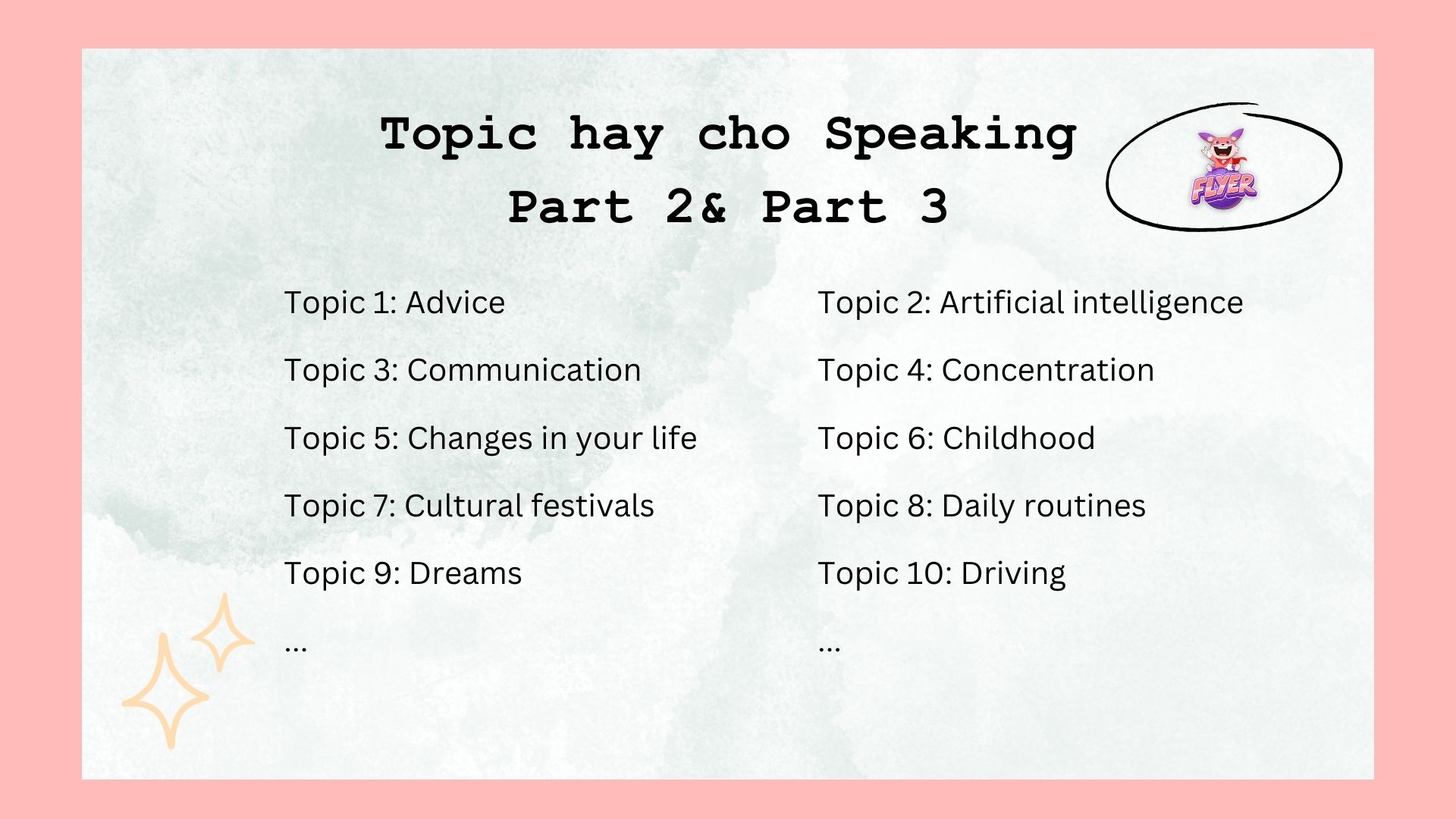 Topic hay cho Speaking Part 2& Part 3

FLYER

Topic 1: Advice

Topic 3: Communication

Topic 5: Changes in your life

Topic 7: Cultural festivals

Topic 9: Dreams

...

Topic 2: Artificial intelligence

Topic 4: Concentration

Topic 6: Childhood

Topic 8: Daily routines

Topic 10: Driving

...